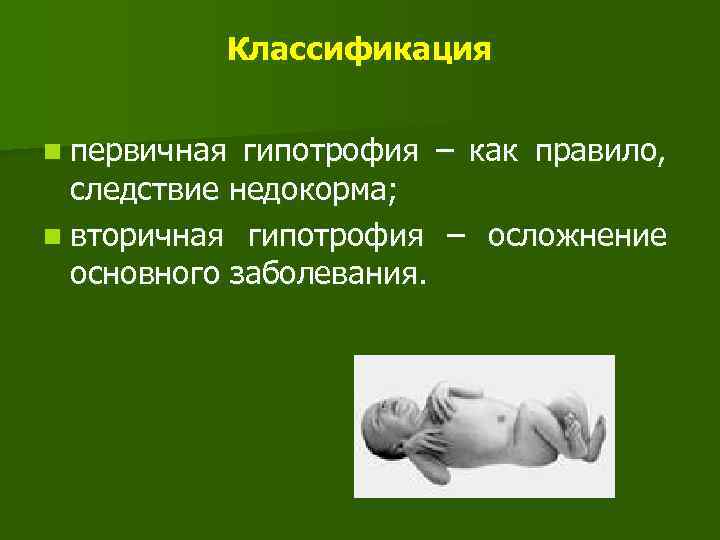 Классификация

первичная гипотрофия – как правило, следствие недокорма;

вторичная гипотрофия – осложнение основного заболевания.